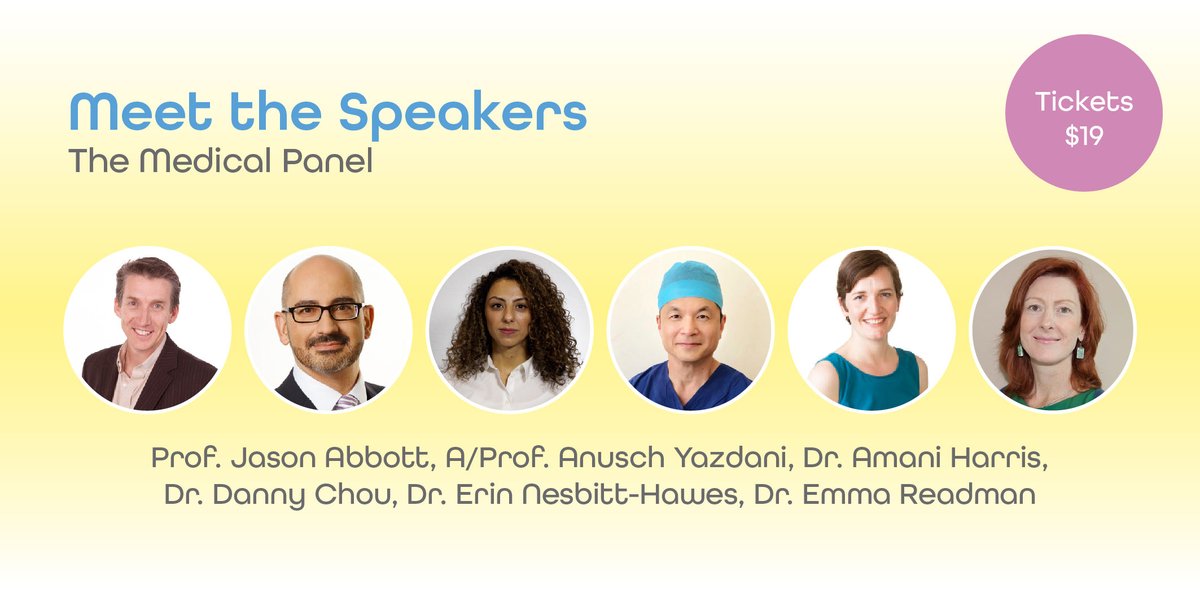 Meet the Speakers
The Medical Panel

Tickets
$19

Prof. Jason Abbott, A/Prof. Anusch Yazdani, Dr. Amani Harris, Dr. Danny Chou, Dr. Erin Nesbitt-Hawes, Dr. Emma Readman